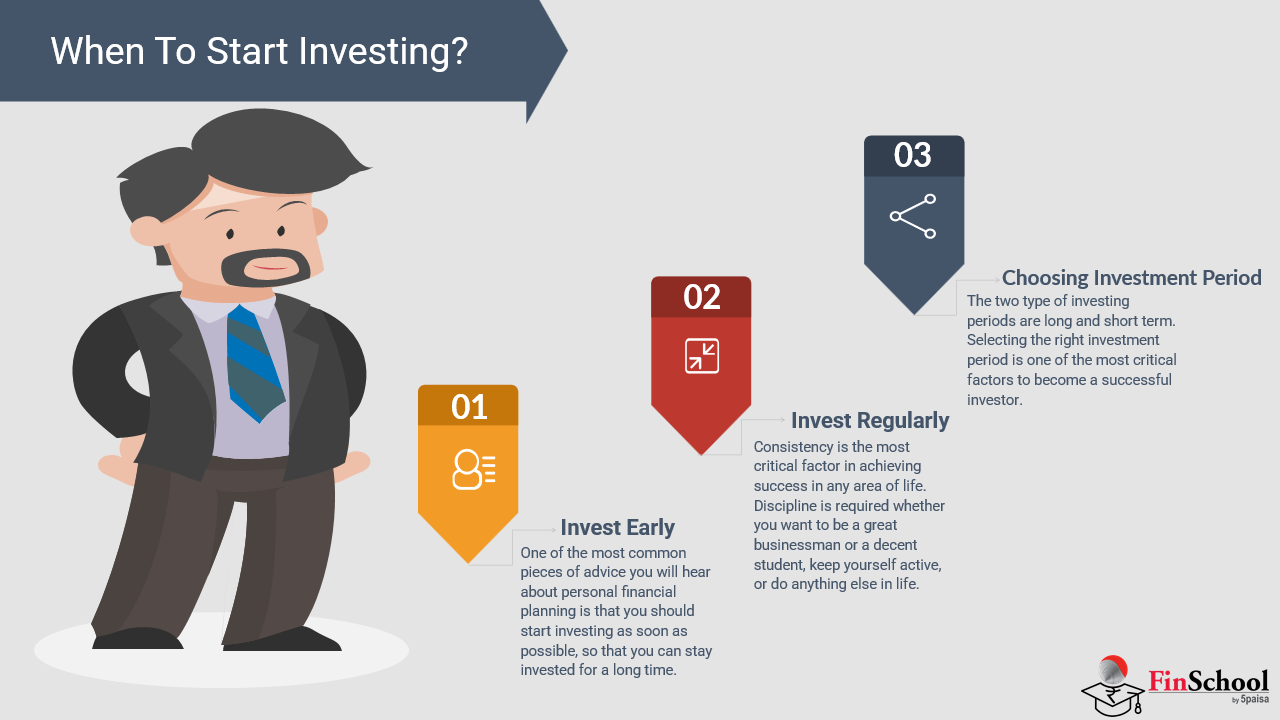 When To Start Investing?

01

Invest Early

One of the most common pieces of advice you will hear about personal financial planning is that you should start investing as soon as possible, so that you can stay invested for a long time.

02

Invest Regularly

Consistency is the most critical factor in achieving success in any area of life. Discipline is required whether you want to be a great businessman or a decent student, keep yourself active, or do anything else in life.

03

Choosing Investment Period

The two type of investing periods are long and short term. Selecting the right investment period is one of the most critical factors to become a successful investor.

FinSchool by 5paisa